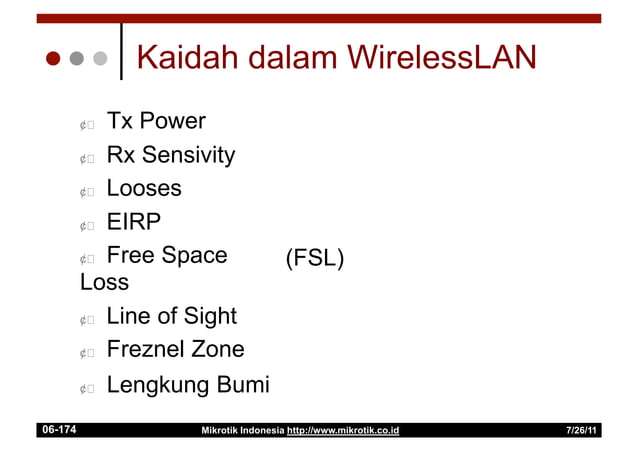 Kaidah dalam WirelessLAN

¢ Tx Power
¢ Rx Sensivity
¢ Looses
¢ EIRP
¢ Free Space Loss (FSL)
¢ Line of Sight
¢ Freznel Zone
¢ Lengkung Bumi

06-174 Mikrotik Indonesia http://www.mikrotik.co.id 7/26/11